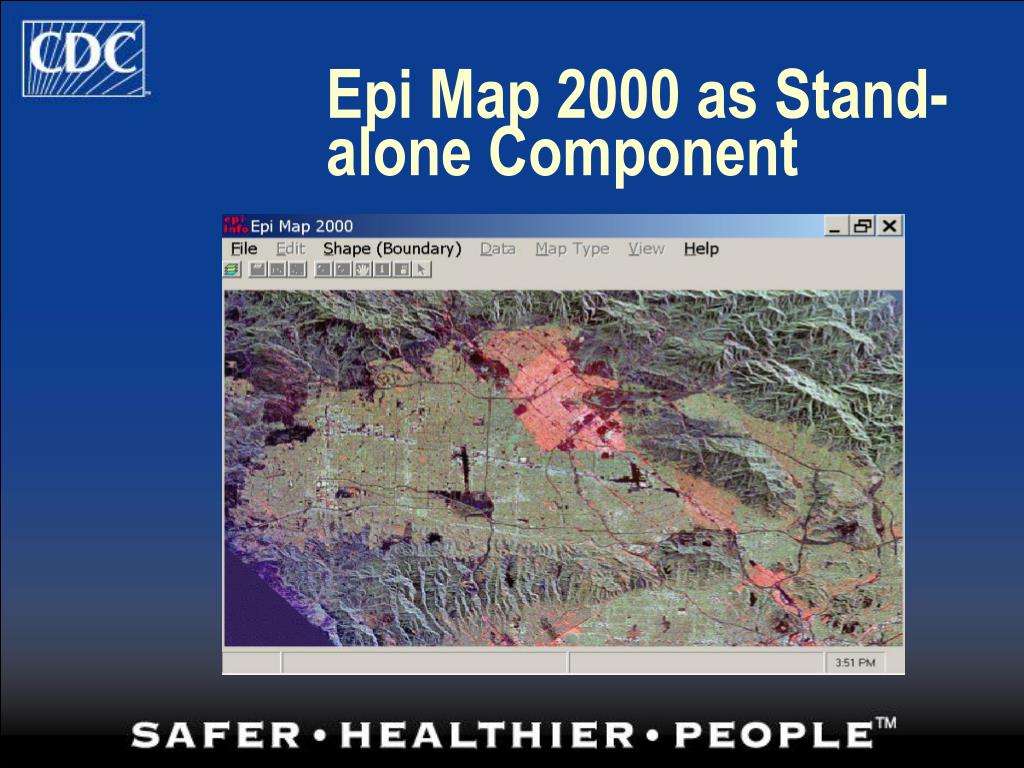 CDC

Epi Map 2000 as Stand-alone Component

epi info Epi Map 2000

File Edit Shape (Boundary) Data Map Type View Help

3:51 PM

SAFER • HEALTHIER • PEOPLE™